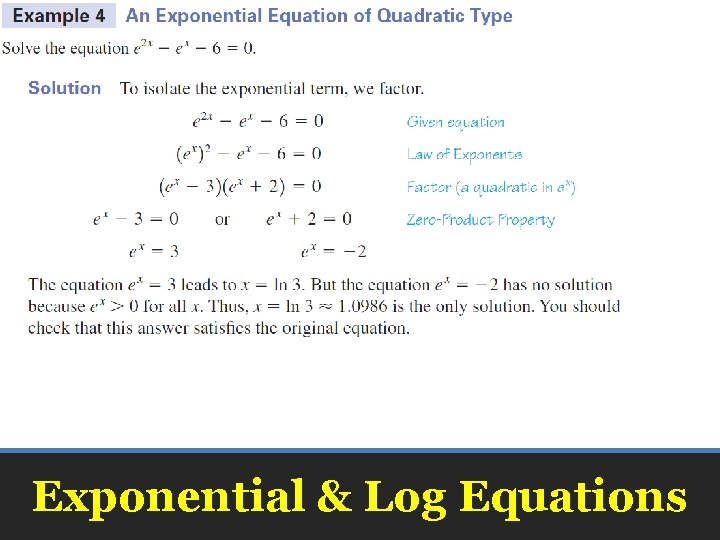 Example 4 An Exponential Equation of Quadratic Type

Solve the equation $e^{2x} - e^x - 6 = 0$.

Solution To isolate the exponential term, we factor.

$e^{2x} - e^x - 6 = 0$ Given equation

$(e^x)^2 - e^x - 6 = 0$ Law of Exponents

$(e^x - 3)(e^x + 2) = 0$ Factor (a quadratic in $e^x$)

$e^x - 3 = 0$ or $e^x + 2 = 0$ Zero-Product Property

$e^x = 3$ $e^x = -2$

The equation $e^x = 3$ leads to $x = \ln 3$. But the equation $e^x = -2$ has no solution because $e^x > 0$ for all $x$. Thus, $x = \ln 3 \approx 1.0986$ is the only solution. You should check that this answer satisfies the original equation.

Exponential & Log Equations